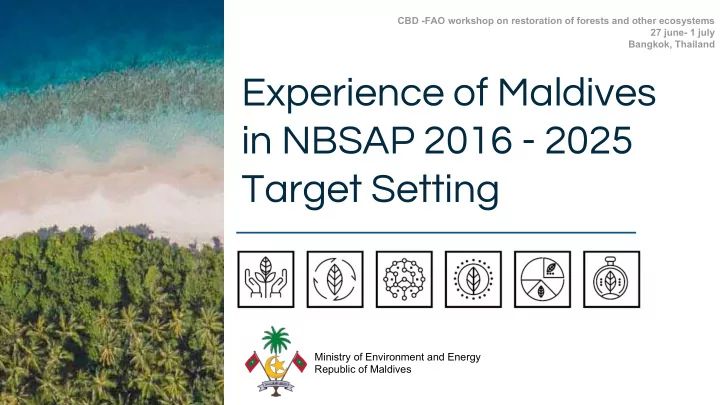 CBD -FAO workshop on restoration of forests and other ecosystems
27 june- 1 july
Bangkok, Thailand

Experience of Maldives in NBSAP 2016 - 2025 Target Setting

Ministry of Environment and Energy
Republic of Maldives